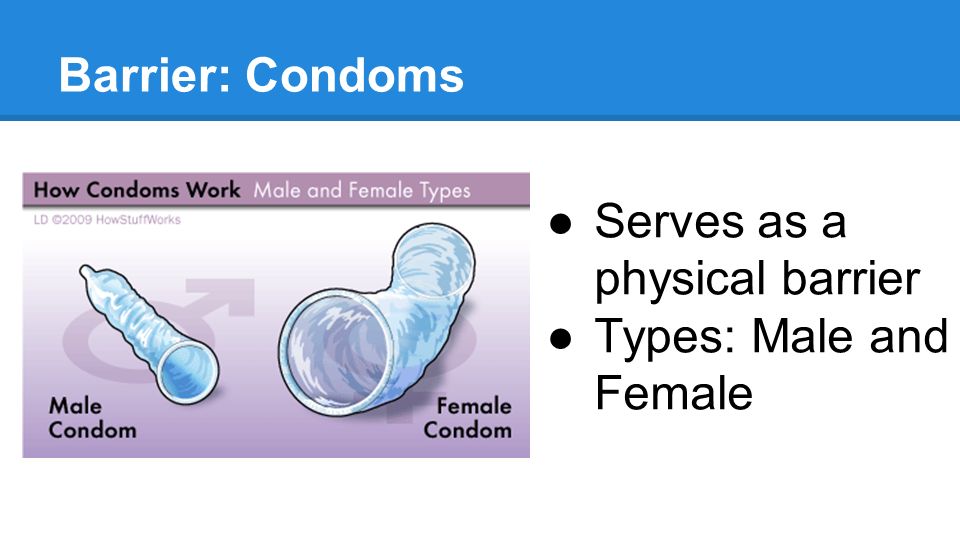 Barrier: Condoms

How Condoms Work Male and Female Types

LD ©2009 HowStuffWorks

Male Condom

Female Condom

● Serves as a physical barrier
● Types: Male and Female